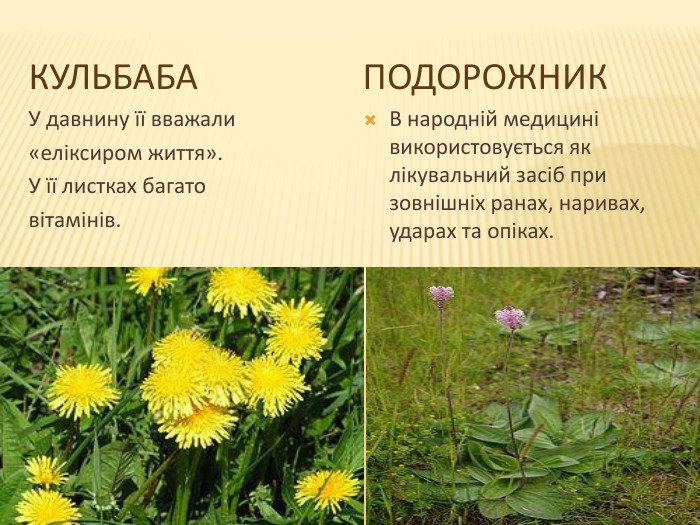 КУЛЬБАБА

У давнину її вважали «еліксиром життя». У її листках багато вітамінів.

ПОДОРОЖНИК

В народній медицині використовується як лікувальний засіб при зовнішніх ранах, наривах, ударах та опіках.